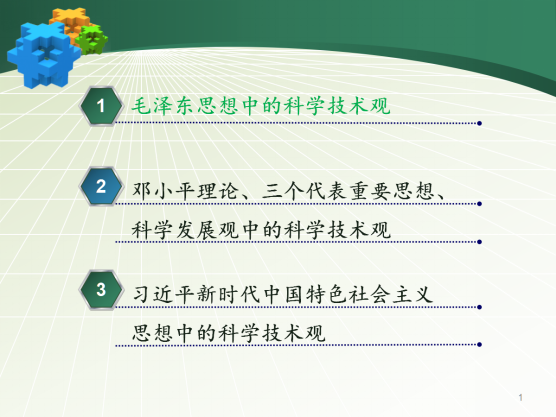 1 毛泽东思想中的科学技术观

2 邓小平理论、三个代表重要思想、科学发展观中的科学技术观

3 习近平新时代中国特色社会主义思想中的科学技术观

1